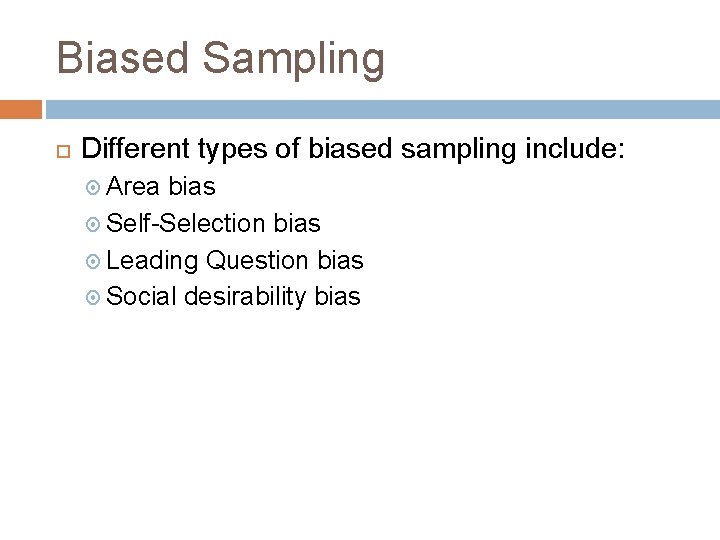 Biased Sampling

Different types of biased sampling include:
Area bias
Self-Selection bias
Leading Question bias
Social desirability bias